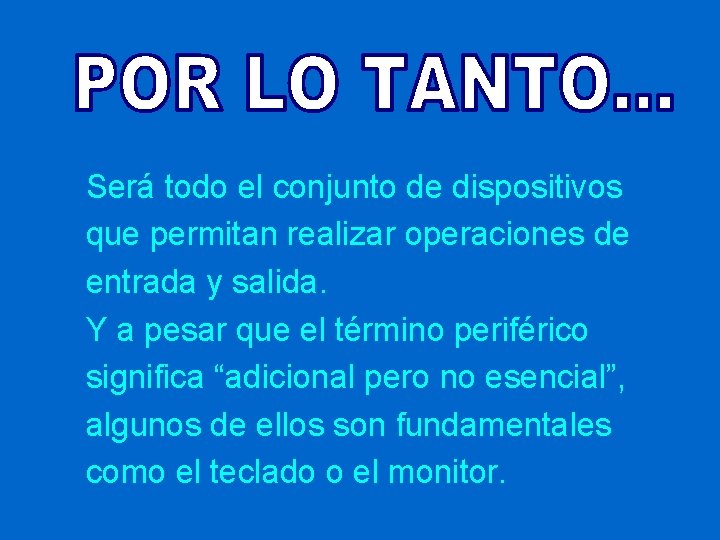 POR LO TANTO…

Será todo el conjunto de dispositivos que permitan realizar operaciones de entrada y salida.
Y a pesar que el término periférico significa “adicional pero no esencial”, algunos de ellos son fundamentales como el teclado o el monitor.